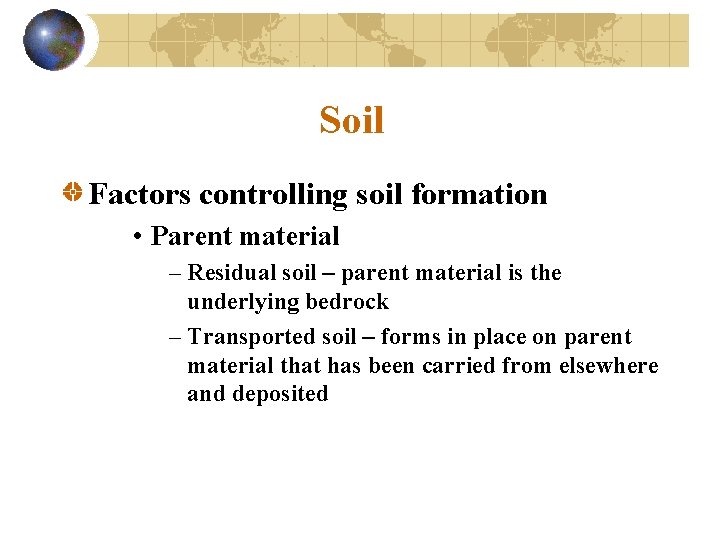 Soil

Factors controlling soil formation

• Parent material

– Residual soil – parent material is the underlying bedrock

– Transported soil – forms in place on parent material that has been carried from elsewhere and deposited